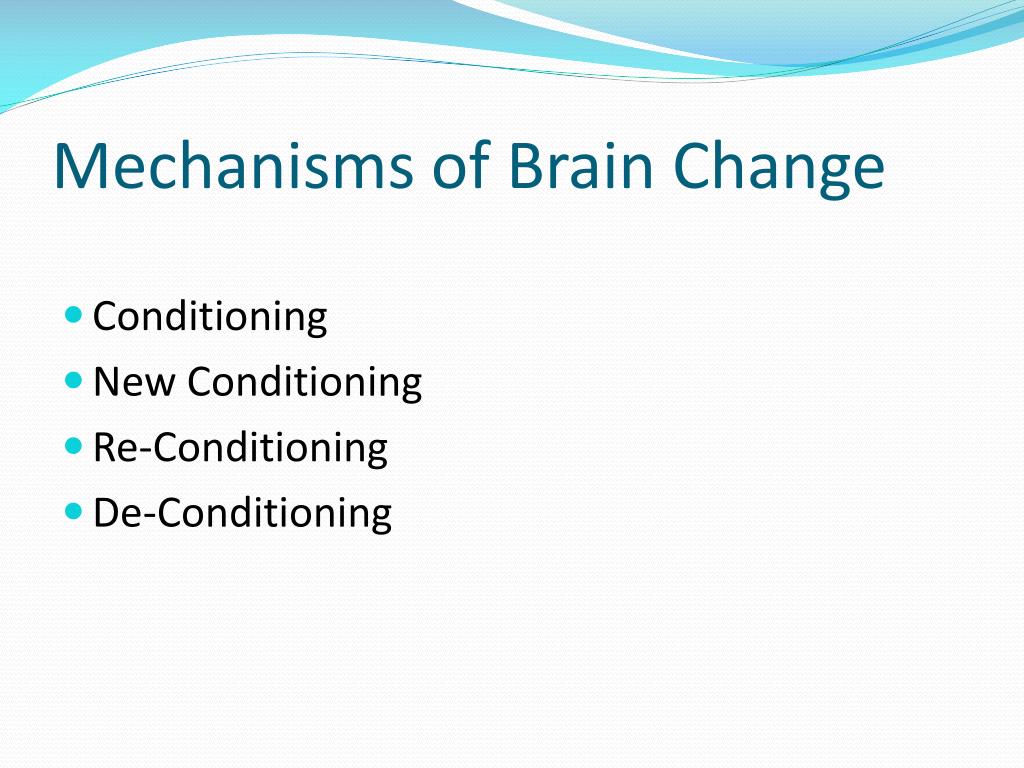 Mechanisms of Brain Change

- Conditioning
- New Conditioning
- Re-Conditioning
- De-Conditioning